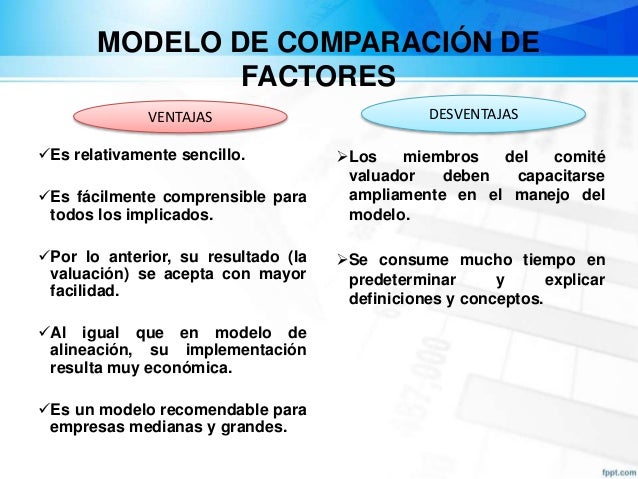 MODELO DE COMPARACIÓN DE FACTORES

VENTAJAS

✓Es relativamente sencillo.

✓Es fácilmente comprensible para todos los implicados.

✓Por lo anterior, su resultado (la valuación) se acepta con mayor facilidad.

✓Al igual que en modelo de alineación, su implementación resulta muy económica.

✓Es un modelo recomendable para empresas medianas y grandes.

DESVENTAJAS

➢Los miembros del comité valuador deben capacitarse ampliamente en el manejo del modelo.

➢Se consume mucho tiempo en predeterminar y explicar definiciones y conceptos.

fppt.com